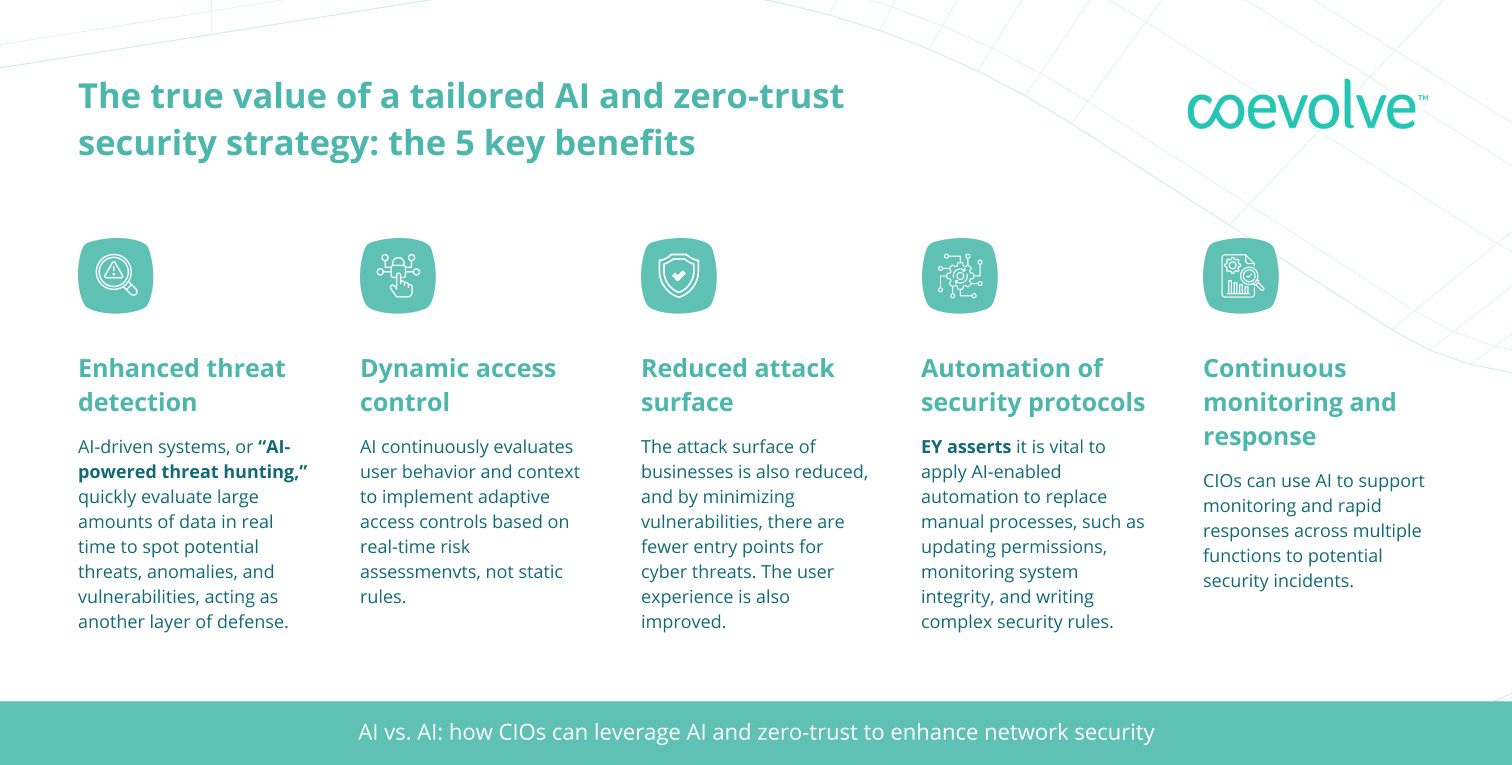 The true value of a tailored AI and zero-trust security strategy: the 5 key benefits

coevolve™

Enhanced threat detection

AI-driven systems, or "AI-powered threat hunting," quickly evaluate large amounts of data in real time to spot potential threats, anomalies, and vulnerabilities, acting as another layer of defense.

Dynamic access control

AI continuously evaluates user behavior and context to implement adaptive access controls based on real-time risk assessmenvts, not static rules.

Reduced attack surface

The attack surface of businesses is also reduced, and by minimizing vulnerabilities, there are fewer entry points for cyber threats. The user experience is also improved.

Automation of security protocols

EY asserts it is vital to apply AI-enabled automation to replace manual processes, such as updating permissions, monitoring system integrity, and writing complex security rules.

Continuous monitoring and response

CIOs can use AI to support monitoring and rapid responses across multiple functions to potential security incidents.

AI vs. AI: how CIOs can leverage AI and zero-trust to enhance network security